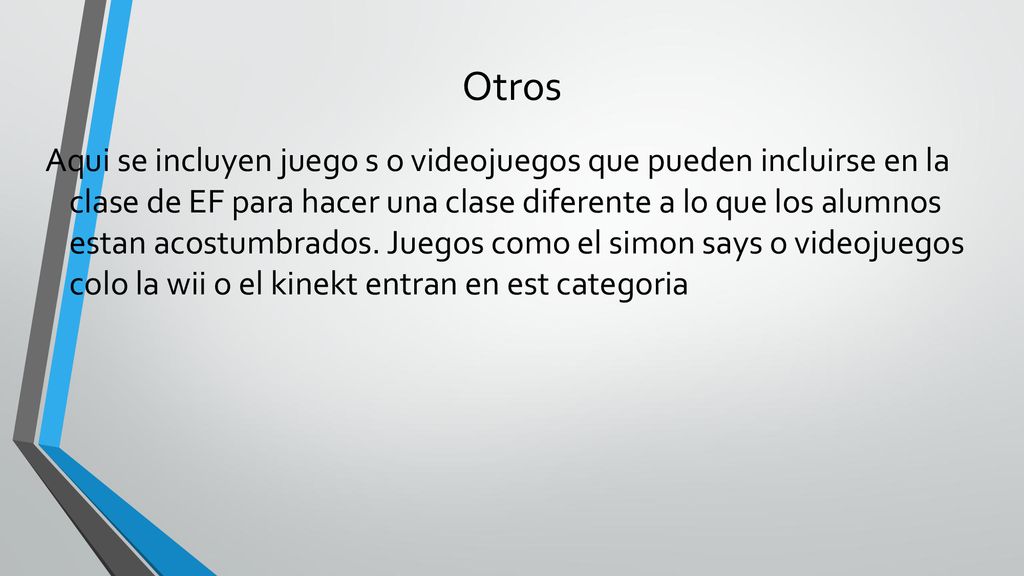 Otros

Aqui se incluyen juego s o videojuegos que pueden incluirse en la clase de EF para hacer una clase diferente a lo que los alumnos estan acostumbrados. Juegos como el simon says o videojuegos colo la wii o el kinekt entran en est categoria